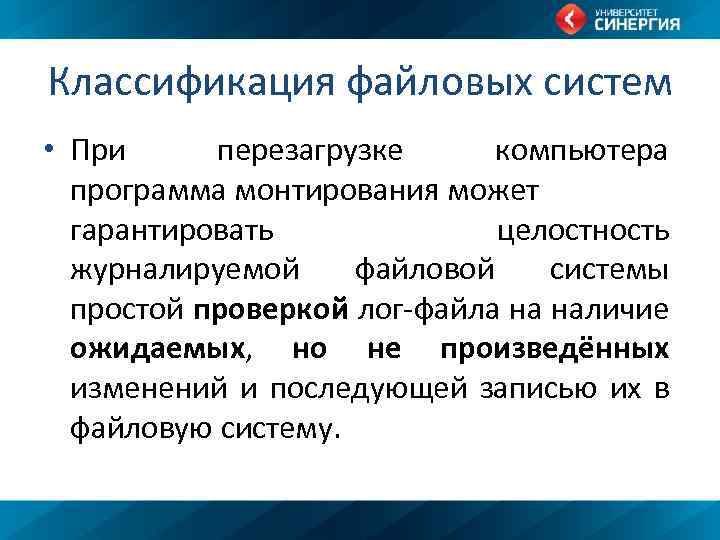 УНИВЕРСИТЕТ СИНЕРГИЯ

Классификация файловых систем

• При перезагрузке компьютера программа монтирования может гарантировать целостность журналируемой файловой системы простой проверкой лог-файла на наличие ожидаемых, но не произведённых изменений и последующей записью их в файловую систему.